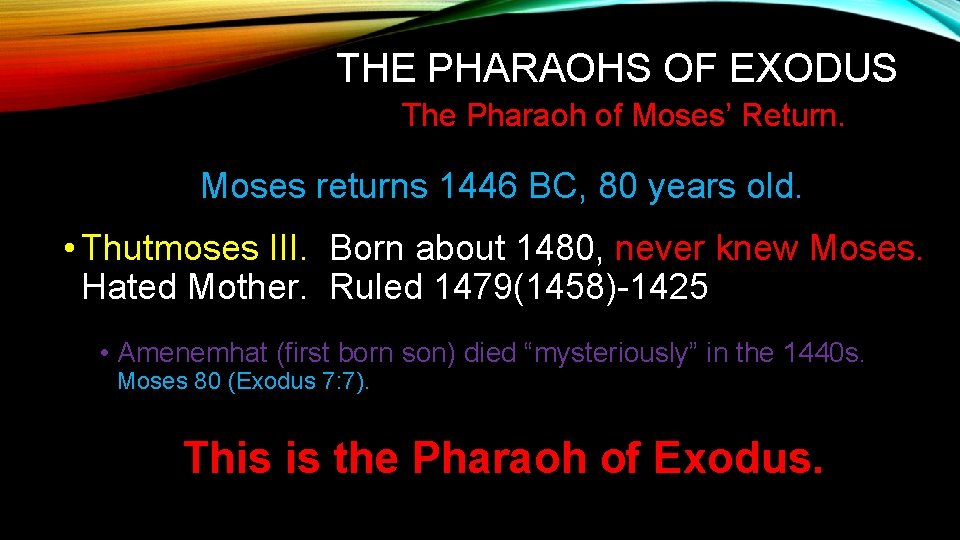 THE PHARAOHS OF EXODUS
The Pharaoh of Moses’ Return.

Moses returns 1446 BC, 80 years old.

• Thutmoses III. Born about 1480, never knew Moses. Hated Mother. Ruled 1479(1458)-1425

• Amenemhat (first born son) died “mysteriously” in the 1440s. Moses 80 (Exodus 7:7).

This is the Pharaoh of Exodus.